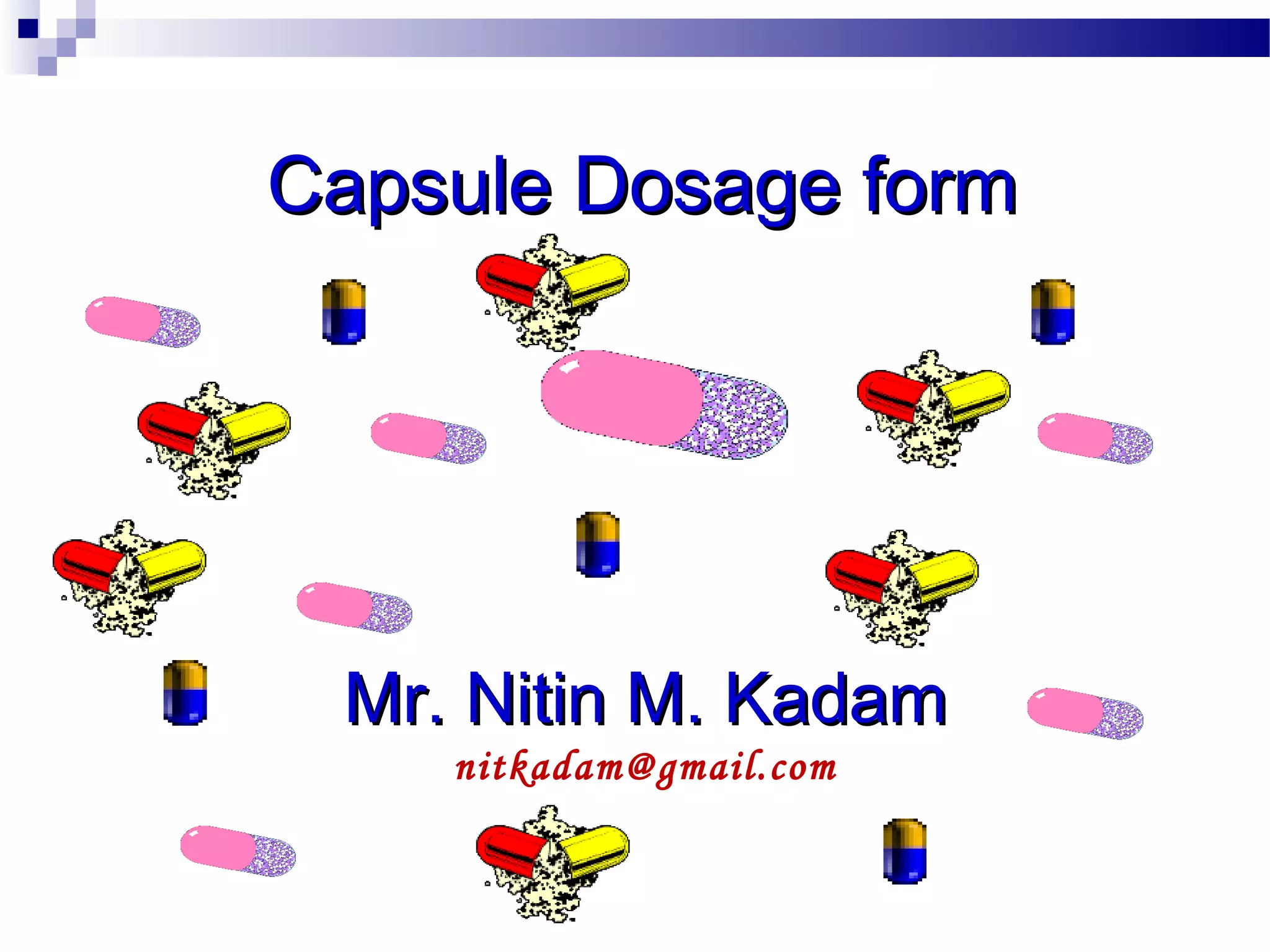 Capsule Dosage form

Mr. Nitin M. Kadam

nitkadam@gmail.com